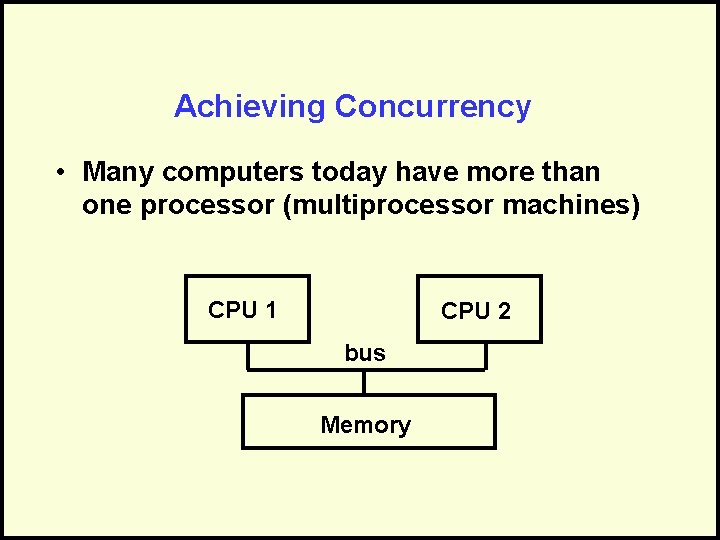 Achieving Concurrency

• Many computers today have more than one processor (multiprocessor machines)

CPU 1

CPU 2

bus

Memory